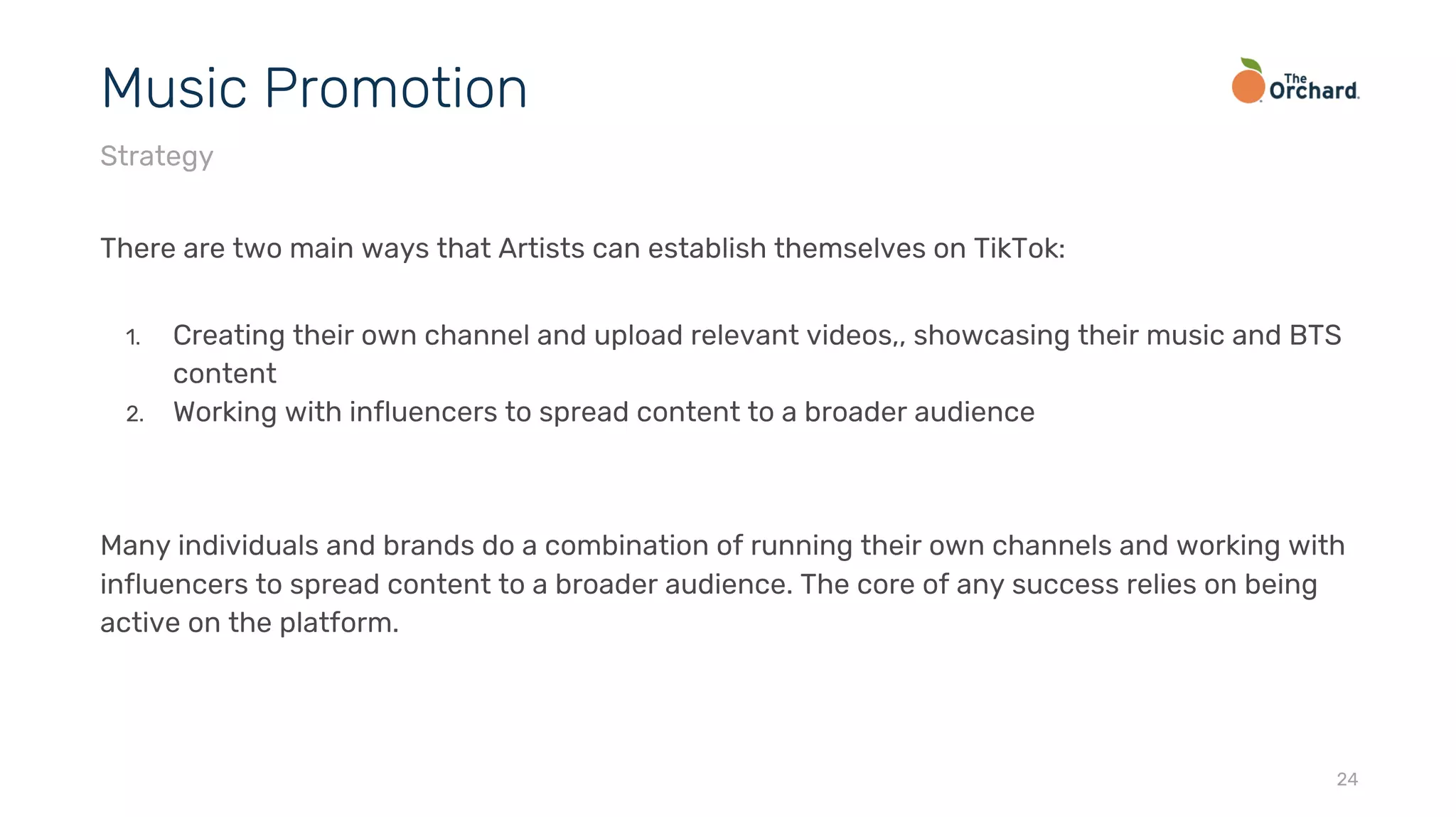 Music Promotion

The Orchard

Strategy

There are two main ways that Artists can establish themselves on TikTok:

1. Creating their own channel and upload relevant videos,, showcasing their music and BTS content
2. Working with influencers to spread content to a broader audience

Many individuals and brands do a combination of running their own channels and working with influencers to spread content to a broader audience. The core of any success relies on being active on the platform.

24